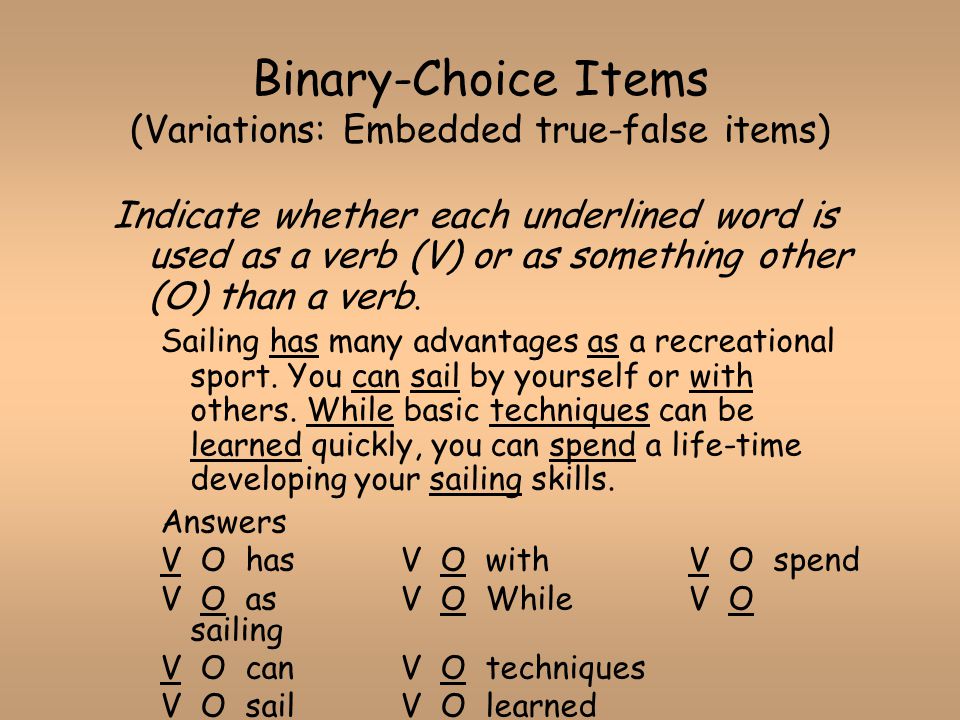 Binary-Choice Items
(Variations: Embedded true-false items)

Indicate whether each underlined word is used as a verb (V) or as something other (O) than a verb.

Sailing has many advantages as a recreational sport. You can sail by yourself or with others. While basic techniques can be learned quickly, you can spend a life-time developing your sailing skills.

Answers

V O has
V O as
V O can
V O sail

V O with
V O While
V O techniques
V O learned

V O spend
V O sailing